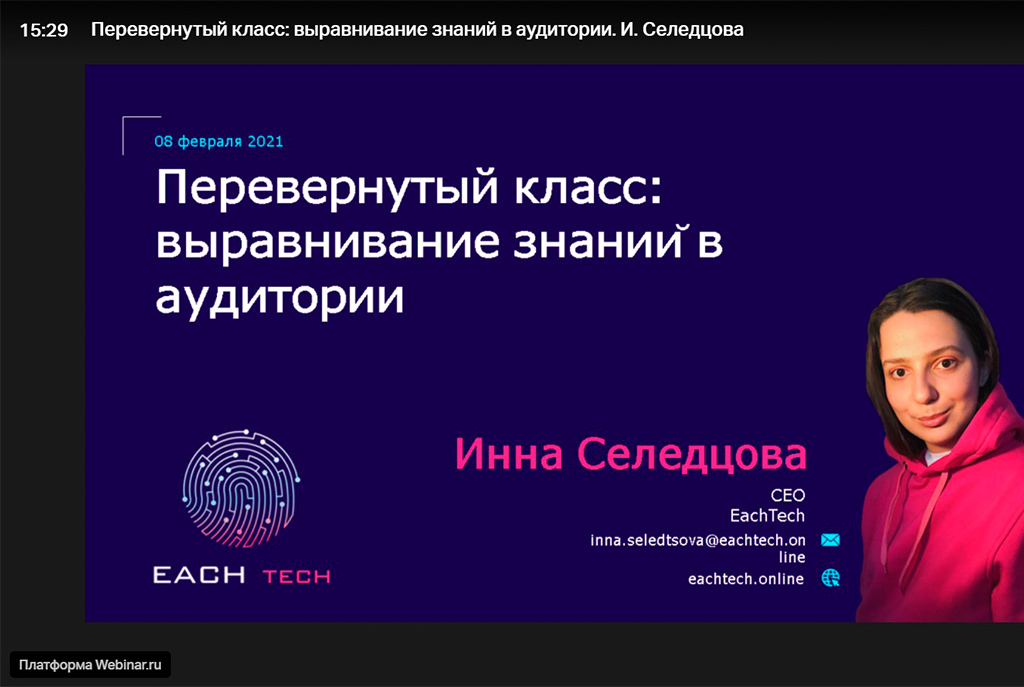 15:29 Перевернутый класс: выравнивание знаний в аудитории. И. Селедцова

08 февраля 2021

Перевернутый класс: выравнивание знаний в аудитории

EACH TECH

Инна Селедцова

CEO
EachTech

inna.seledtsova@eachtech.online

eachtech.online

Платформа Webinar.ru